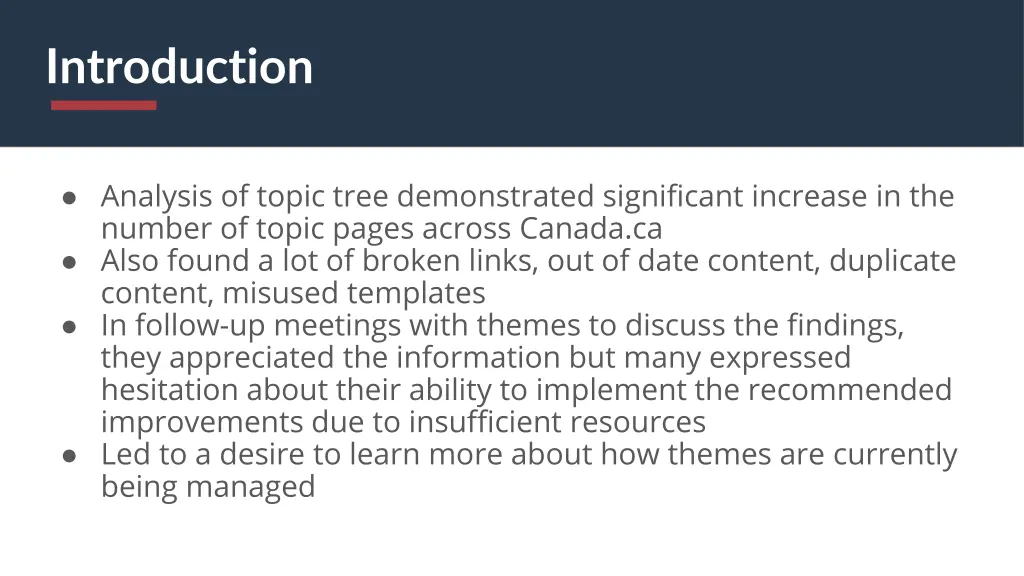 Introduction

● Analysis of topic tree demonstrated significant increase in the number of topic pages across Canada.ca
● Also found a lot of broken links, out of date content, duplicate content, misused templates
● In follow-up meetings with themes to discuss the findings, they appreciated the information but many expressed hesitation about their ability to implement the recommended improvements due to insufficient resources
● Led to a desire to learn more about how themes are currently being managed